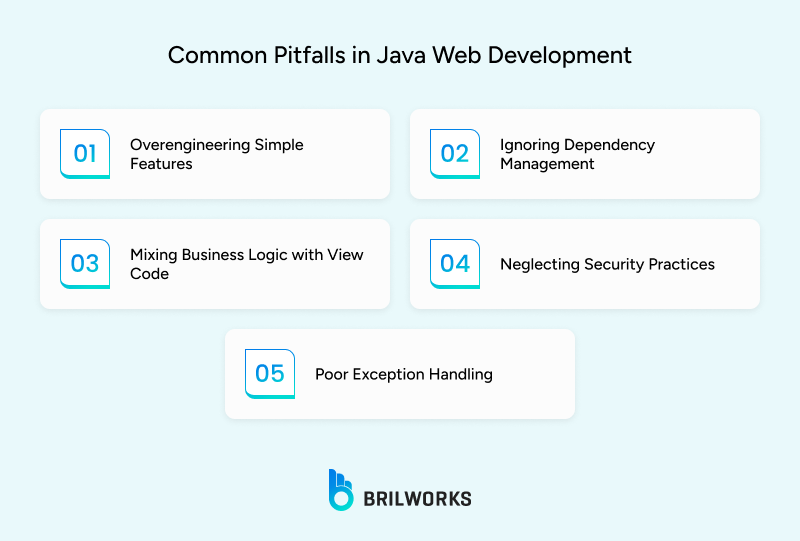 Common Pitfalls in Java Web Development

01 Overengineering Simple Features

02 Ignoring Dependency Management

03 Mixing Business Logic with View Code

04 Neglecting Security Practices

05 Poor Exception Handling

BRILWORKS